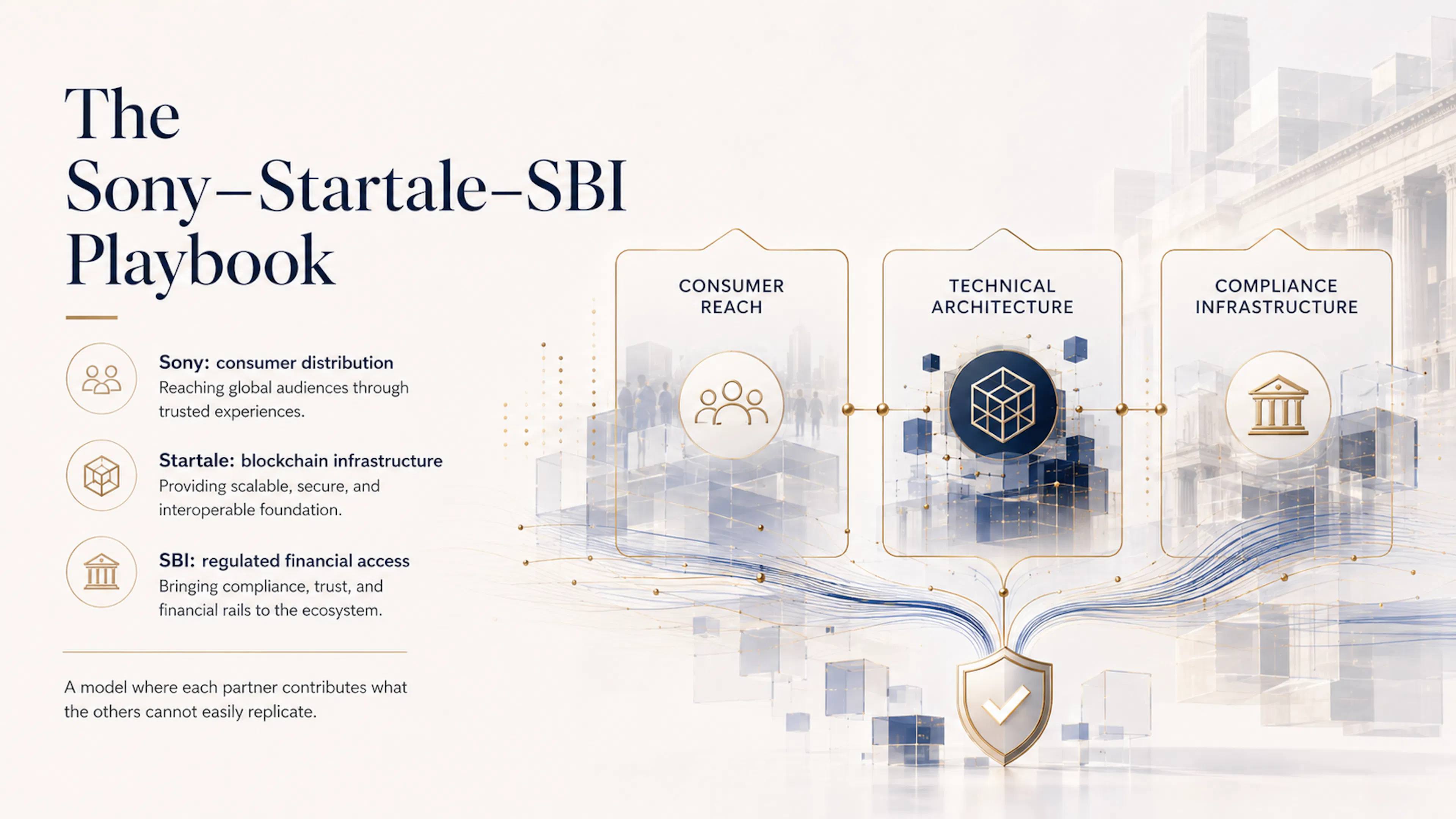 The Sony–Startale–SBI Playbook

Sony: consumer distribution
Reaching global audiences through trusted experiences.

Startale: blockchain infrastructure
Providing scalable, secure, and interoperable foundation.

SBI: regulated financial access
Bringing compliance, trust, and financial rails to the ecosystem.

A model where each partner contributes what the others cannot easily replicate.

CONSUMER REACH

TECHNICAL ARCHITECTURE

COMPLIANCE INFRASTRUCTURE